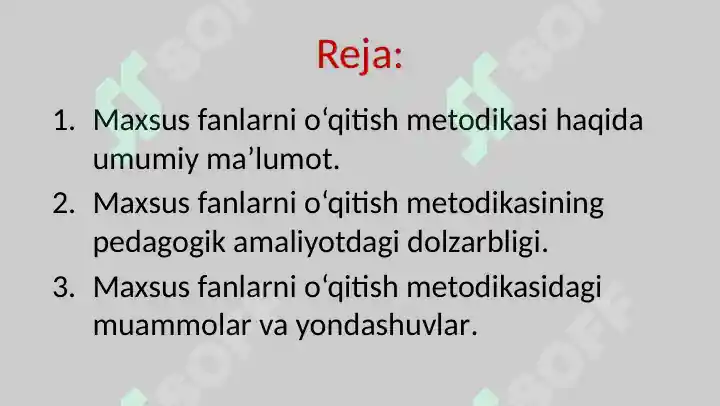 Reja:

1. Maxsus fanlarni oʻqitish metodikasi haqida umumiy ma’lumot.
2. Maxsus fanlarni oʻqitish metodikasining pedagogik amaliyotdagi dolzarbligi.
3. Maxsus fanlarni oʻqitish metodikasidagi muammolar va yondashuvlar.

SOFF SOFF SOFF SOFF